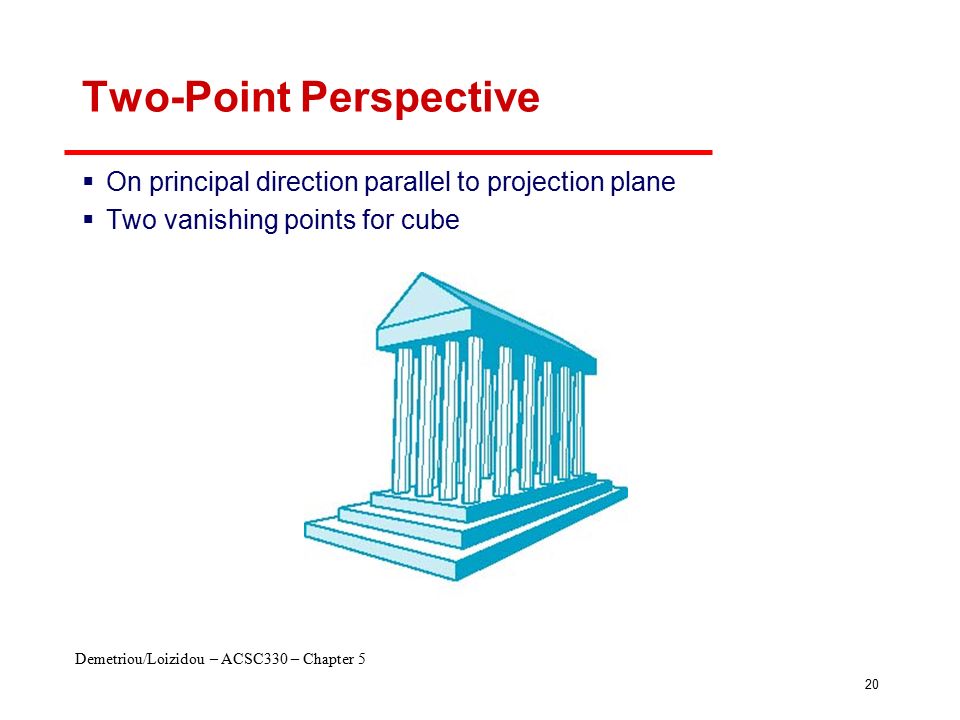 Two-Point Perspective

▪ On principal direction parallel to projection plane
▪ Two vanishing points for cube

Demetriou/Loizidou – ACSC330 – Chapter 5

20